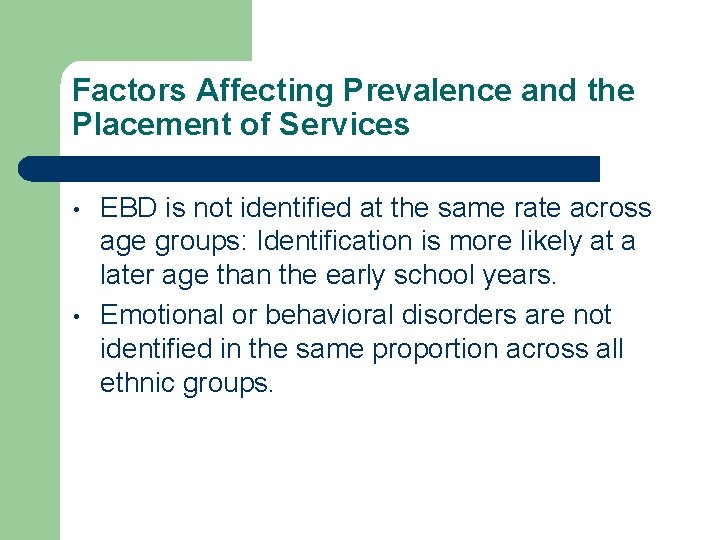 Factors Affecting Prevalence and the Placement of Services

• EBD is not identified at the same rate across age groups: Identification is more likely at a later age than the early school years.

• Emotional or behavioral disorders are not identified in the same proportion across all ethnic groups.